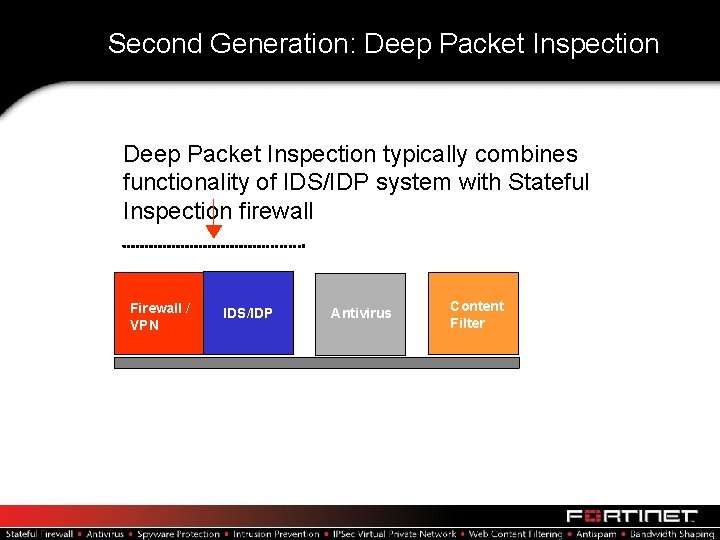 Second Generation: Deep Packet Inspection

Deep Packet Inspection typically combines functionality of IDS/IDP system with Stateful Inspection firewall

Firewall / VPN

IDS/IDP

Antivirus

Content Filter

FORTINET

Stateful Firewall • Antivirus • Spyware Protection • Intrusion Prevention • IPSec Virtual Private Network • Web Content Filtering • Antispam • Bandwidth Shaping